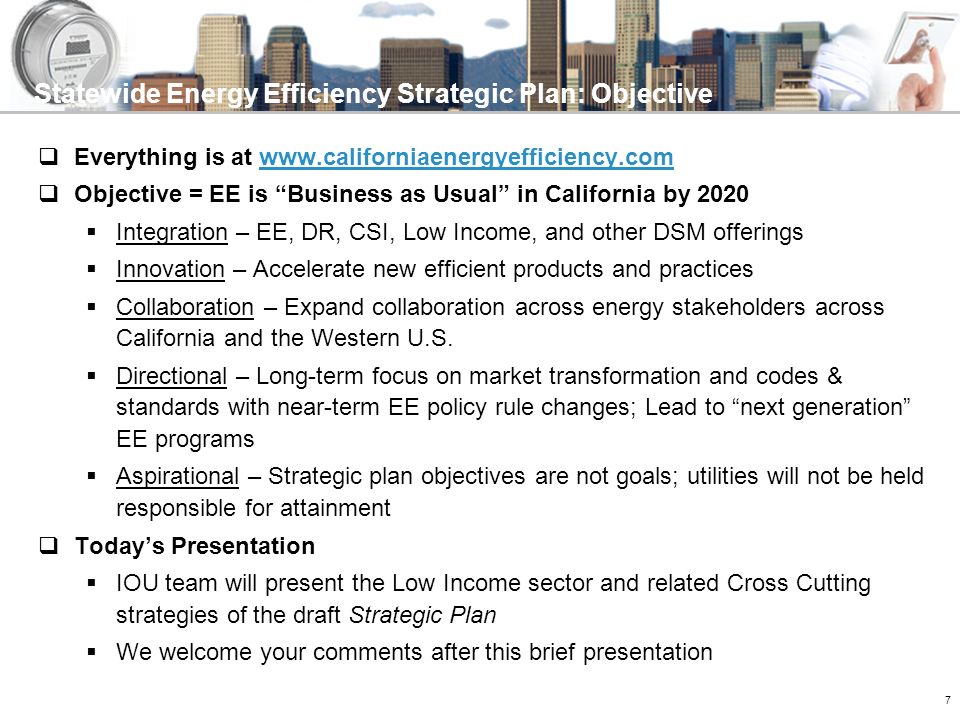 Statewide Energy Efficiency Strategic Plan: Objective

❑ Everything is at www.californiaenergyefficiency.com

❑ Objective = EE is “Business as Usual” in California by 2020

▪ Integration – EE, DR, CSI, Low Income, and other DSM offerings

▪ Innovation – Accelerate new efficient products and practices

▪ Collaboration – Expand collaboration across energy stakeholders across California and the Western U.S.

▪ Directional – Long-term focus on market transformation and codes & standards with near-term EE policy rule changes; Lead to “next generation” EE programs

▪ Aspirational – Strategic plan objectives are not goals; utilities will not be held responsible for attainment

❑ Today’s Presentation

▪ IOU team will present the Low Income sector and related Cross Cutting strategies of the draft Strategic Plan

▪ We welcome your comments after this brief presentation

7